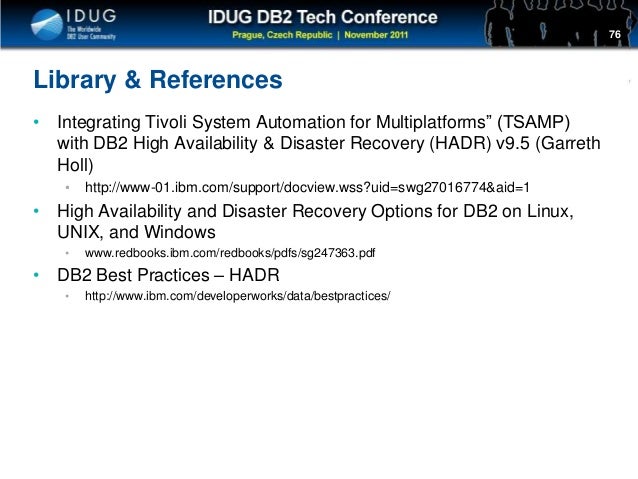 IDUG
The Worldwide DB2 User Community

IDUG DB2 Tech Conference
Prague, Czech Republic | November 2011

76

Library & References

• Integrating Tivoli System Automation for Multiplatforms” (TSAMP) with DB2 High Availability & Disaster Recovery (HADR) v9.5 (Garreth Holl)
  • http://www-01.ibm.com/support/docview.wss?uid=swg27016774&aid=1
• High Availability and Disaster Recovery Options for DB2 on Linux, UNIX, and Windows
  • www.redbooks.ibm.com/redbooks/pdfs/sg247363.pdf
• DB2 Best Practices – HADR
  • http://www.ibm.com/developerworks/data/bestpractices/